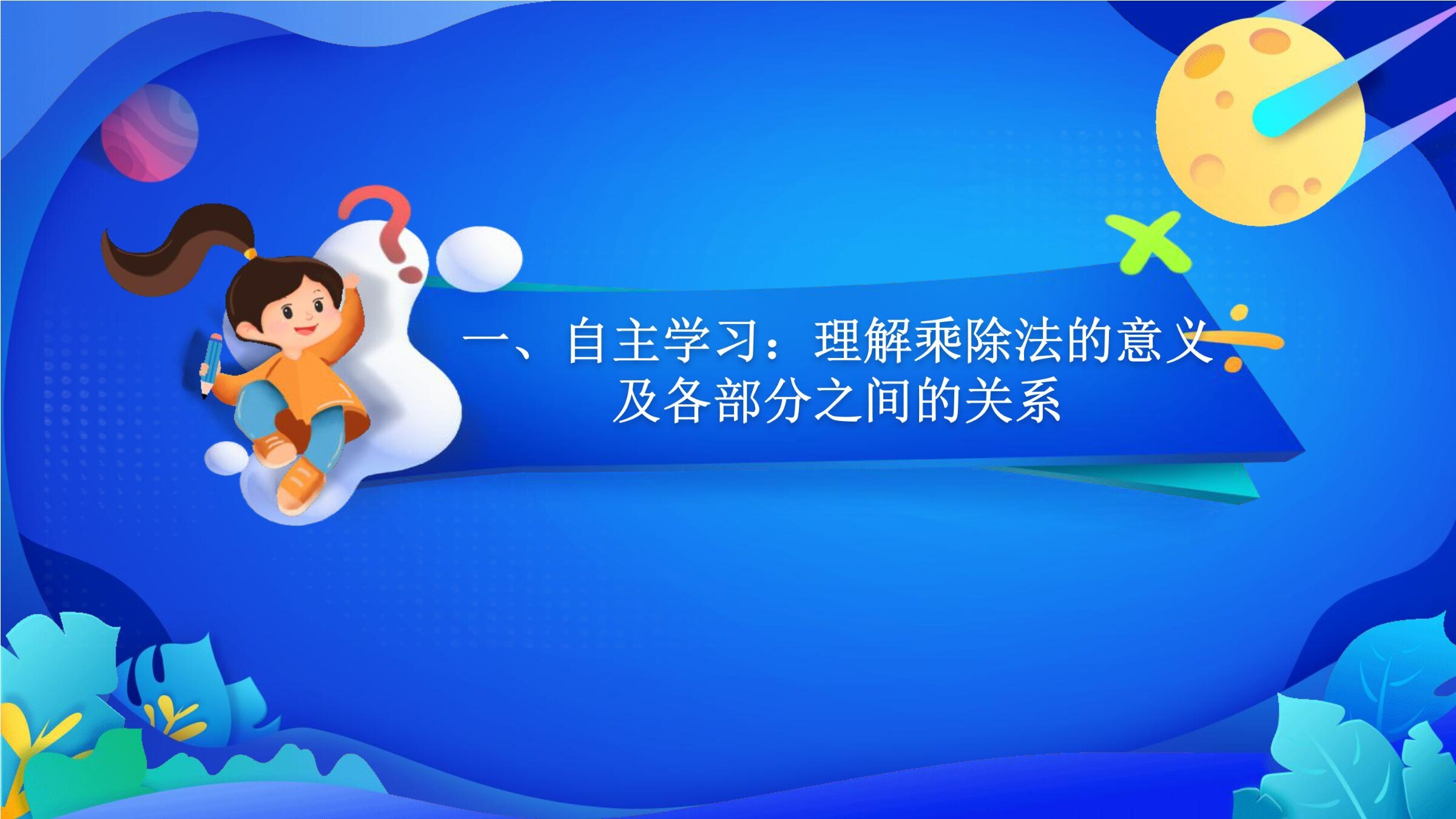 一、自主学习：理解乘除法的意义及各部分之间的关系